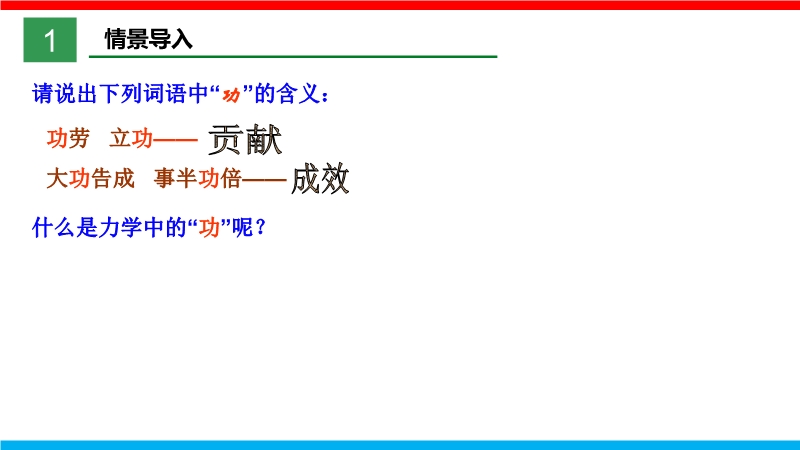 1 情景导入

请说出下列词语中“功”的含义：

功劳 立功—— 贡献

大功告成 事半功倍—— 成效

什么是力学中的“功”呢？